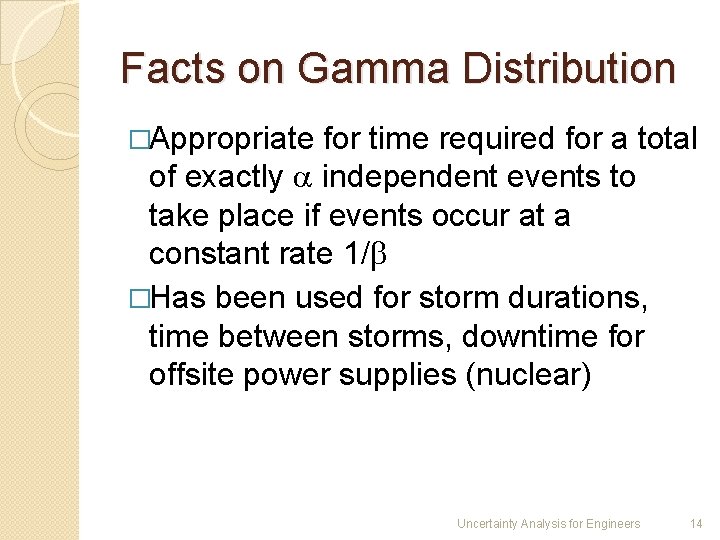 Facts on Gamma Distribution

□Appropriate for time required for a total of exactly $\alpha$ independent events to take place if events occur at a constant rate $1/\beta$

□Has been used for storm durations, time between storms, downtime for offsite power supplies (nuclear)

Uncertainty Analysis for Engineers 14